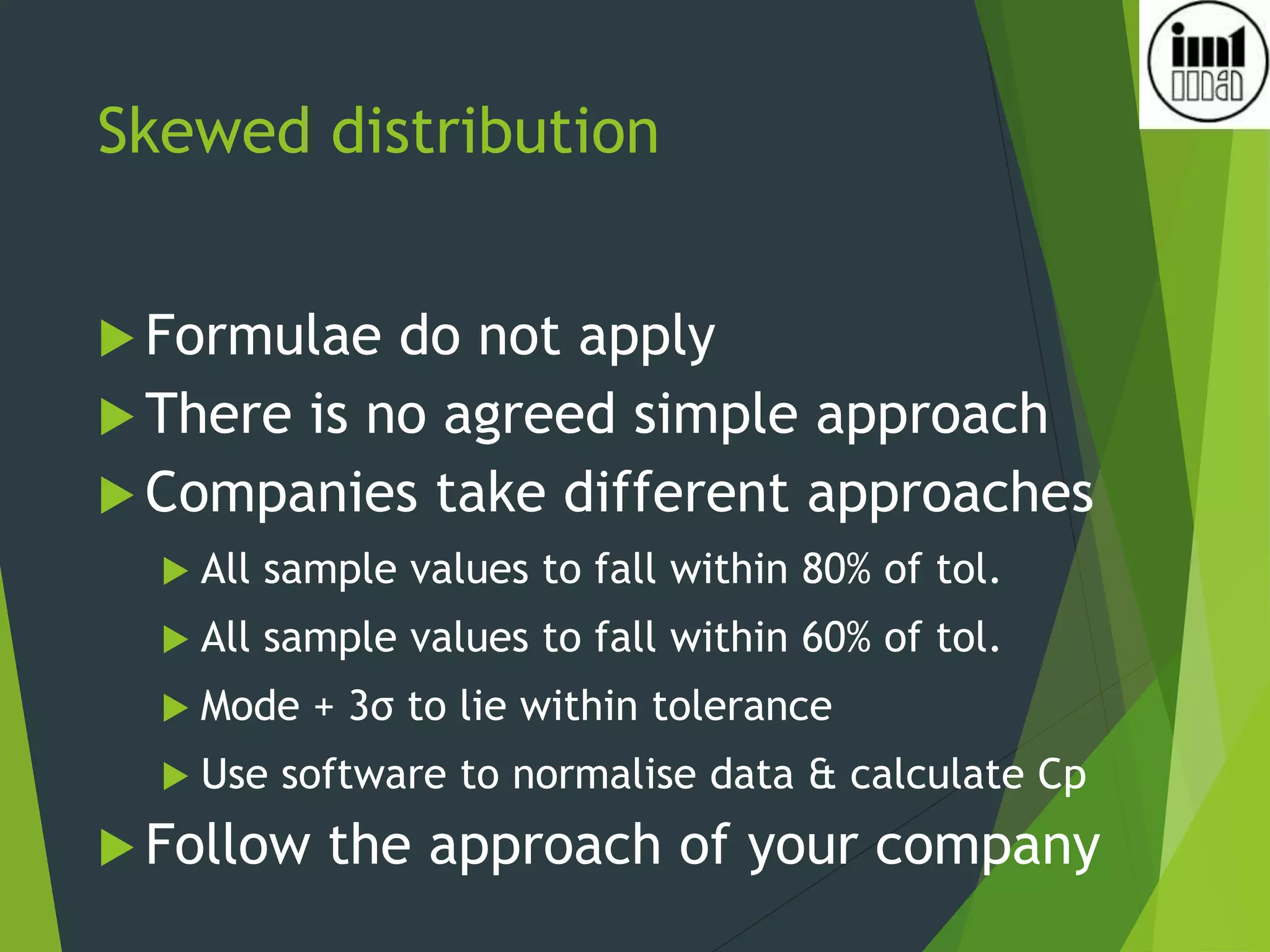 iim1

Skewed distribution

Formulae do not apply
There is no agreed simple approach
Companies take different approaches
All sample values to fall within 80% of tol.
All sample values to fall within 60% of tol.
Mode + 3σ to lie within tolerance
Use software to normalise data & calculate Cp
Follow the approach of your company